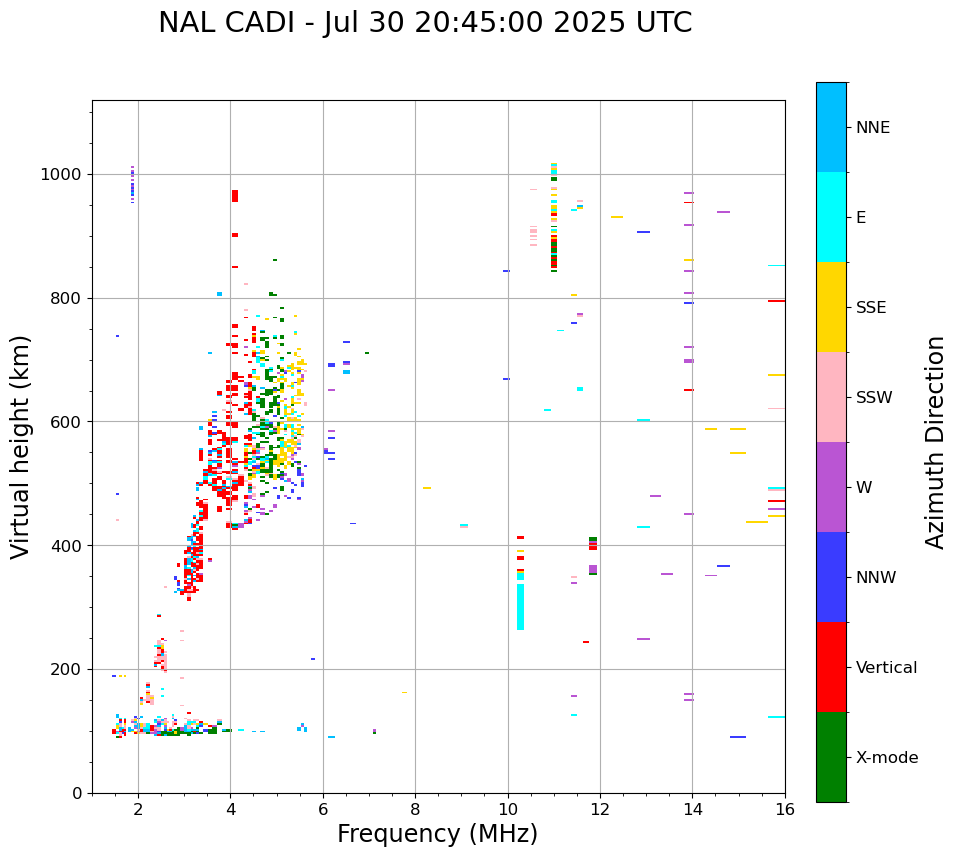 NAL CADI - Jul 30 20:45:00 2025 UTC

Virtual height (km)

1000
800
600
400
200
0

2
4
6
8
10
12
14
16

Frequency (MHz)

NNE
E
SSE
SSW
W
NNW
Vertical
X-mode

Azimuth Direction